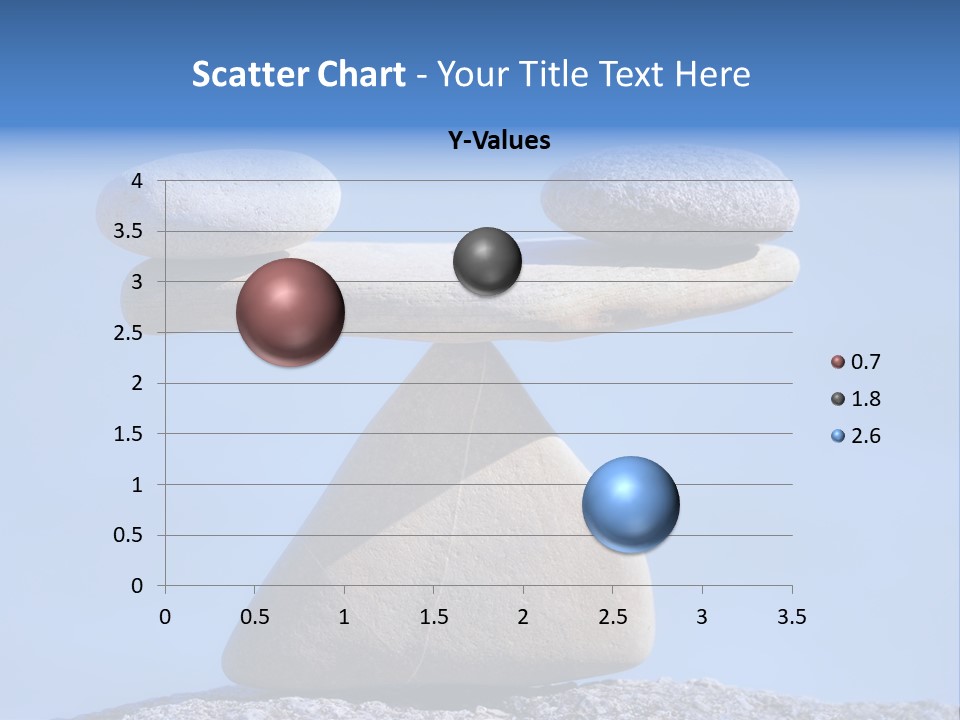 Scatter Chart - Your Title Text Here

Y-Values

4
3.5
3
2.5
2
1.5
1
0.5
0

0 0.5 1 1.5 2 2.5 3 3.5

0.7
1.8
2.6